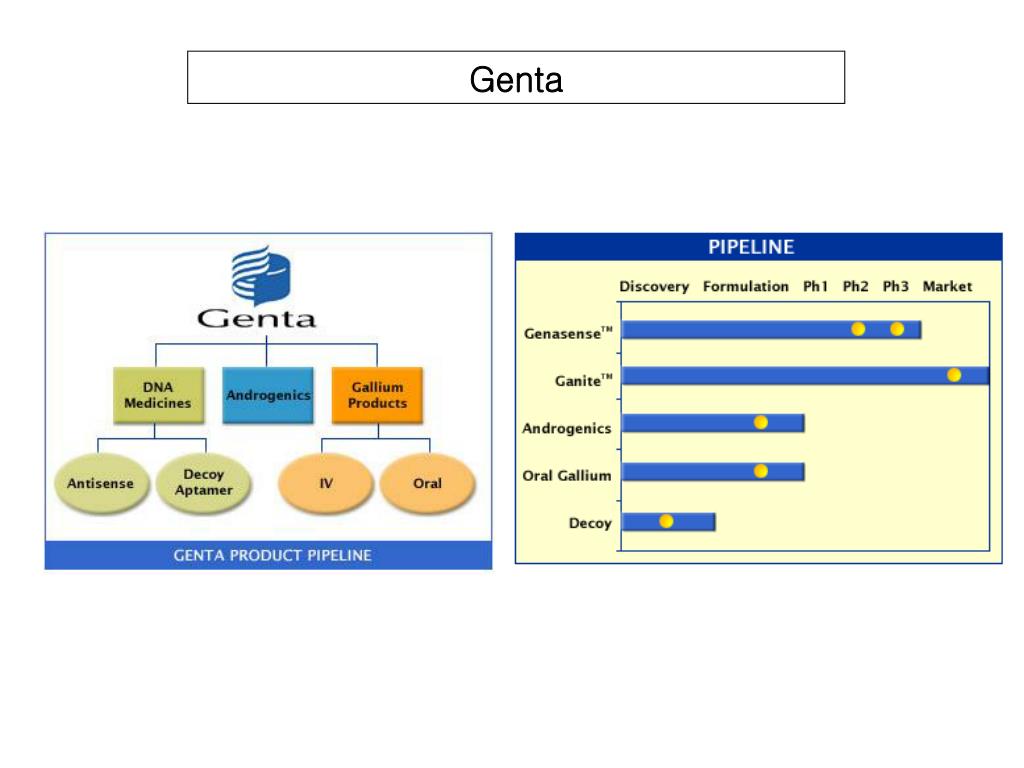 Genta

Genta

DNA Medicines

Androgenics

Gallium Products

Antisense

Decoy Aptamer

IV

Oral

GENTA PRODUCT PIPELINE

PIPELINE

Discovery Formulation Ph1 Ph2 Ph3 Market

Genasense™

Ganite™

Androgenics

Oral Gallium

Decoy